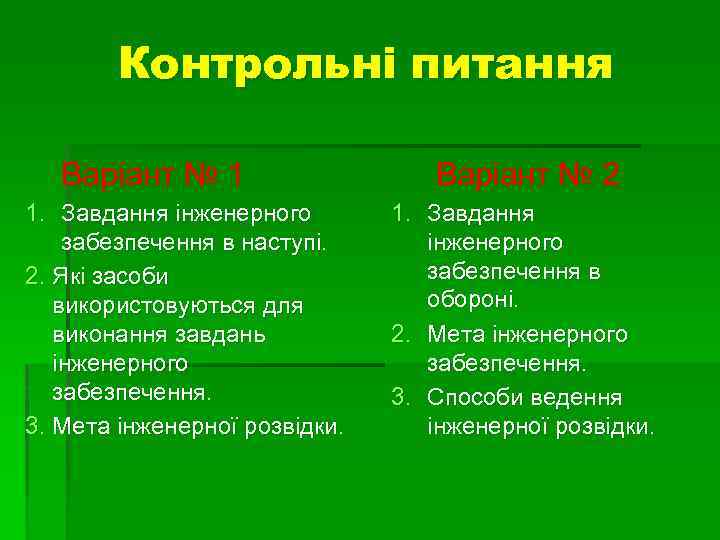 Контрольні питання

Варіант № 1

1. Завдання інженерного забезпечення в наступі.
2. Які засоби використовуються для виконання завдань інженерного забезпечення.
3. Мета інженерної розвідки.

Варіант № 2

1. Завдання інженерного забезпечення в обороні.
2. Мета інженерного забезпечення.
3. Способи ведення інженерної розвідки.